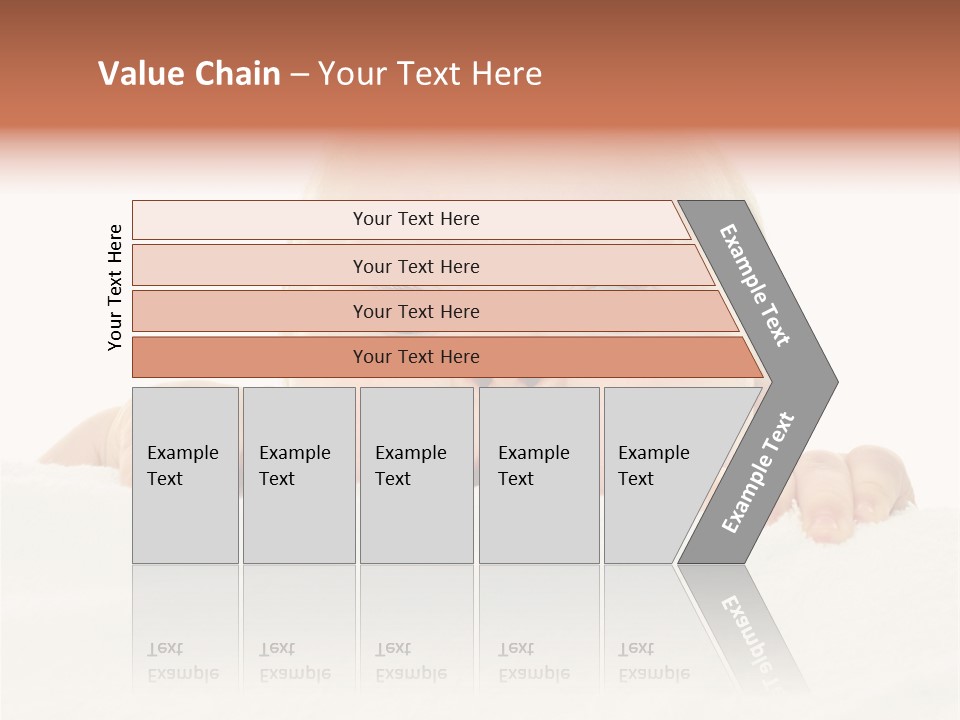 Value Chain – Your Text Here

Your Text Here

Your Text Here

Your Text Here

Your Text Here

Your Text Here

Example Text

Example Text

Example Text

Example Text

Example Text

Example Text

Example Text